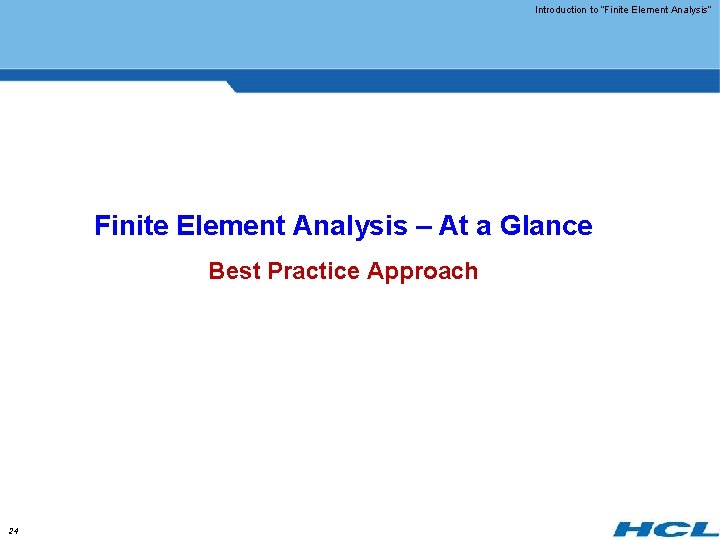 Introduction to "Finite Element Analysis"

Finite Element Analysis – At a Glance

Best Practice Approach

24

HCL